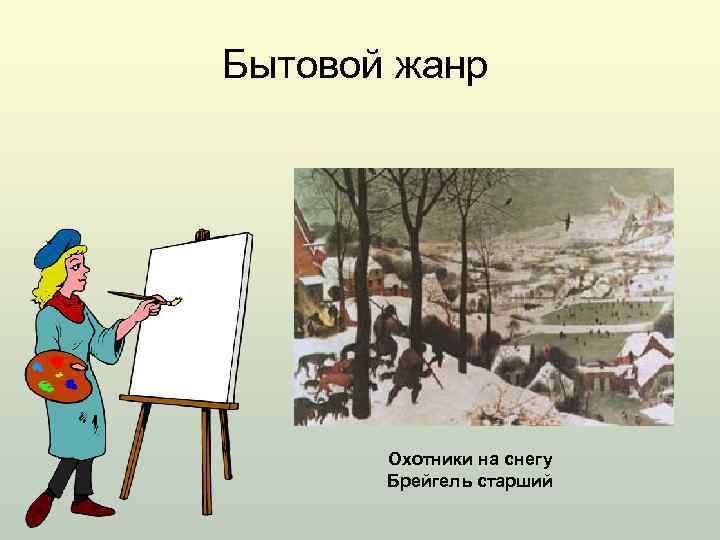 Бытовой жанр

Охотники на снегу
Брейгель старший